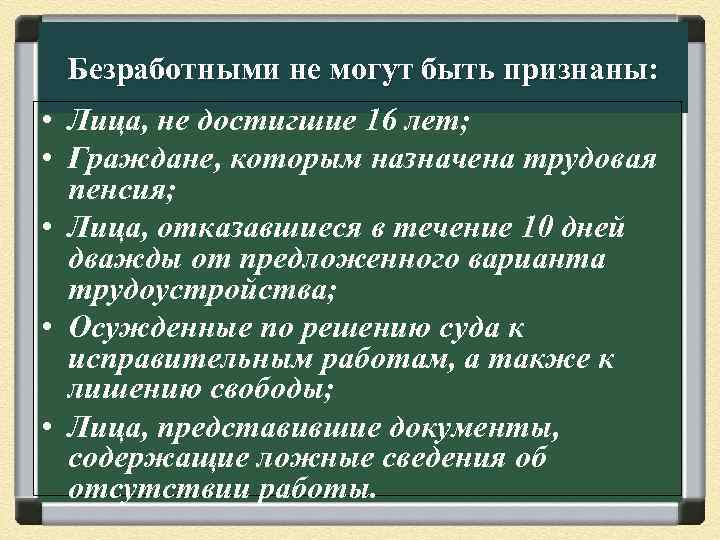 Безработными не могут быть признаны:

• Лица, не достигшие 16 лет;
• Граждане, которым назначена трудовая пенсия;
• Лица, отказавшиеся в течение 10 дней дважды от предложенного варианта трудоустройства;
• Осужденные по решению суда к исправительным работам, а также к лишению свободы;
• Лица, представившие документы, содержащие ложные сведения об отсутствии работы.